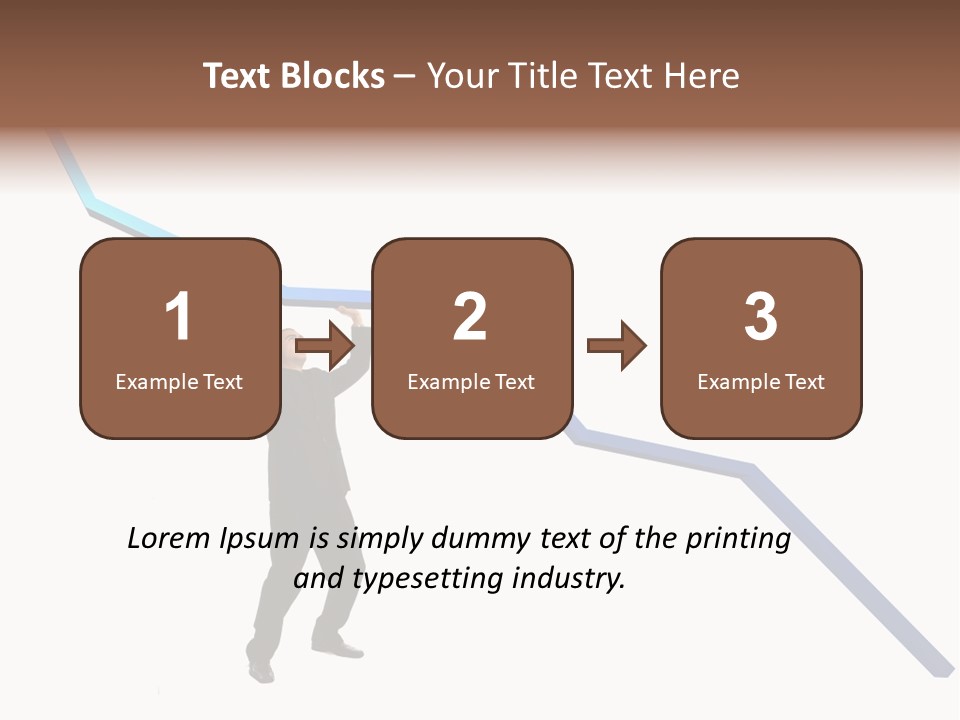 Text Blocks – Your Title Text Here

1
Example Text

2
Example Text

3
Example Text

Lorem Ipsum is simply dummy text of the printing and typesetting industry.